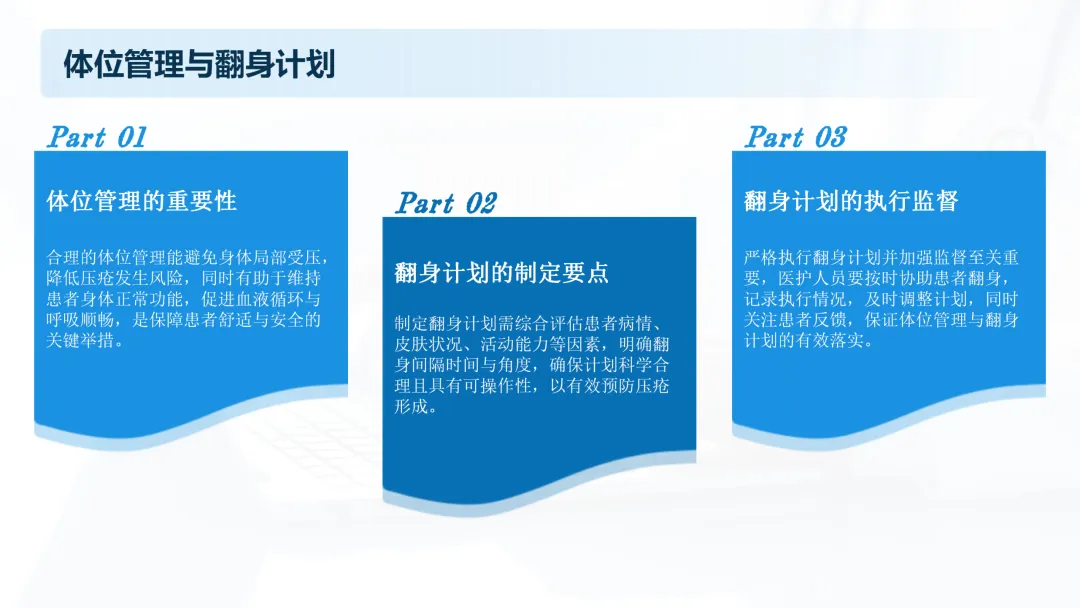 体位管理与翻身计划

Part 01

体位管理的重要性

合理的体位管理能避免身体局部受压，降低压疮发生风险，同时有助于维持患者身体正常功能，促进血液循环与呼吸顺畅，是保障患者舒适与安全的关键举措。

Part 02

翻身计划的制定要点

制定翻身计划需综合评估患者病情、皮肤状况、活动能力等因素，明确翻身间隔时间与角度，确保计划科学合理且具有可操作性，以有效预防压疮形成。

Part 03

翻身计划的执行监督

严格执行翻身计划并加强监督至关重要，医护人员要按时协助患者翻身，记录执行情况，及时调整计划，同时关注患者反馈，保证体位管理与翻身计划的有效落实。